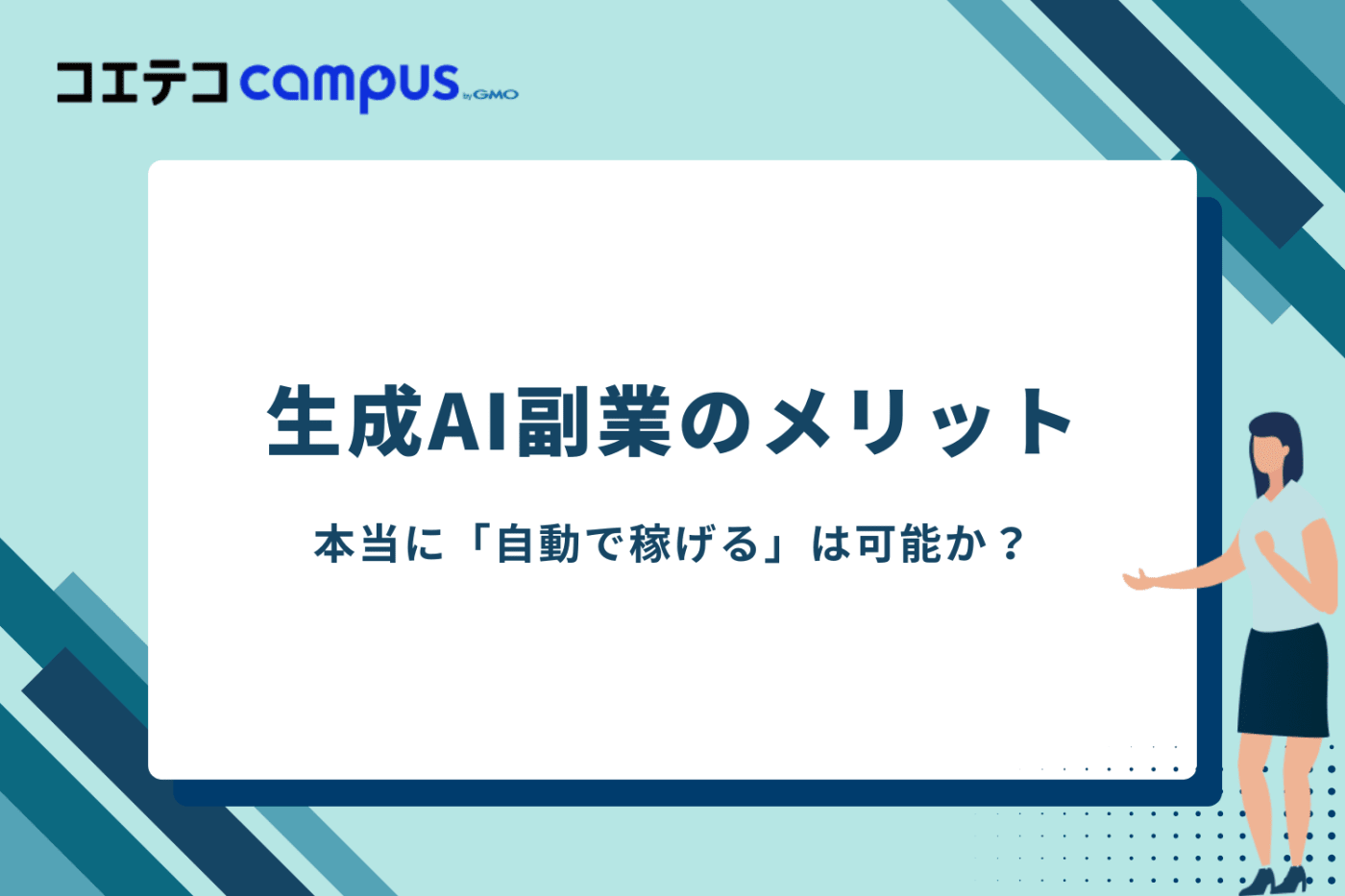 コエテコ campus by GMO

生成AI副業のメリット

本当に「自動で稼げる」は可能か？